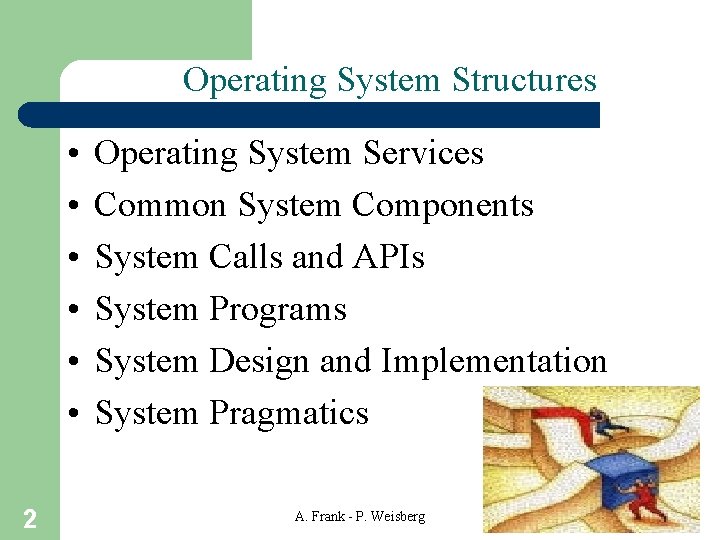 Operating System Structures

• Operating System Services
• Common System Components
• System Calls and APIs
• System Programs
• System Design and Implementation
• System Pragmatics

2

A. Frank - P. Weisberg